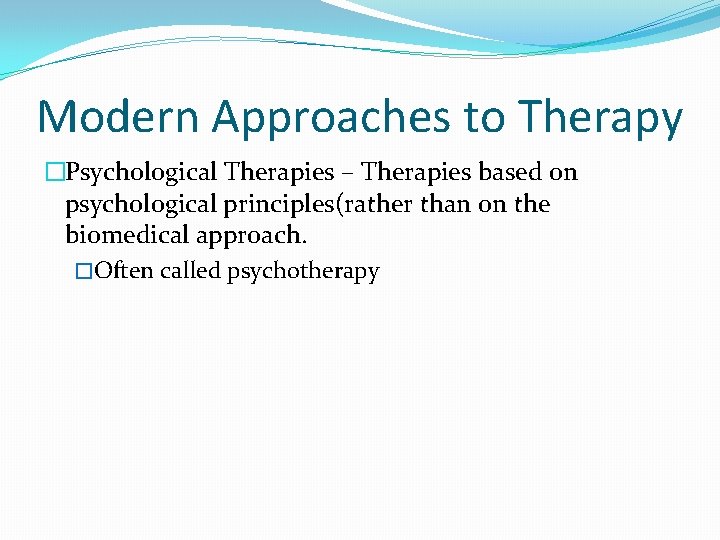 Modern Approaches to Therapy

□Psychological Therapies – Therapies based on psychological principles(rather than on the biomedical approach.

□Often called psychotherapy